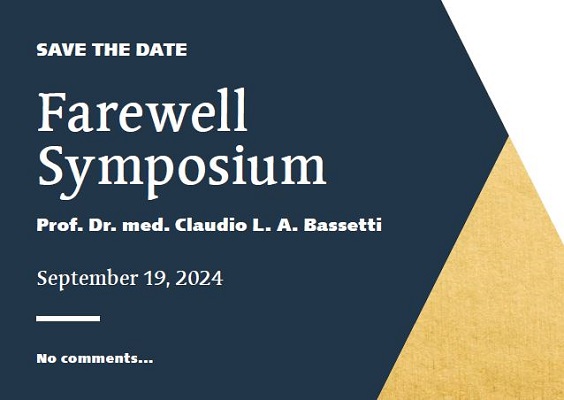 SAVE THE DATE

Farewell Symposium

Prof. Dr. med. Claudio L. A. Bassetti

September 19, 2024

No comments...